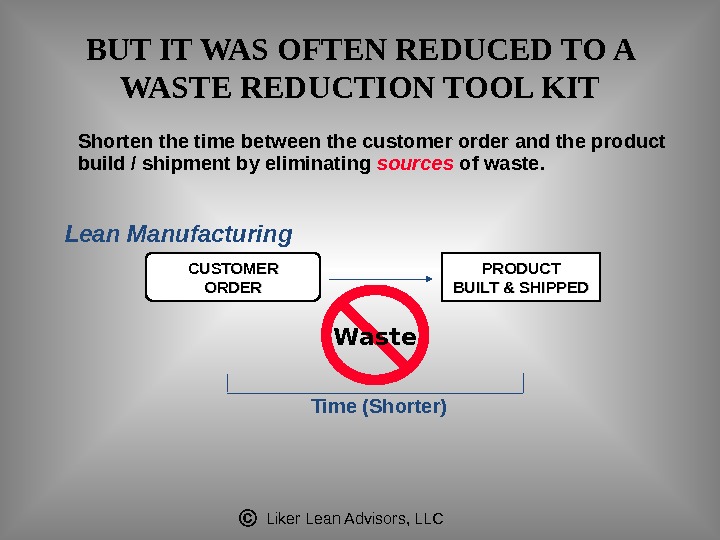 BUT IT WAS OFTEN REDUCED TO A WASTE REDUCTION TOOL KIT

Shorten the time between the customer order and the product build / shipment by eliminating sources of waste.

Lean Manufacturing

CUSTOMER ORDER

PRODUCT BUILT & SHIPPED

Waste

Time (Shorter)

© Liker Lean Advisors, LLC